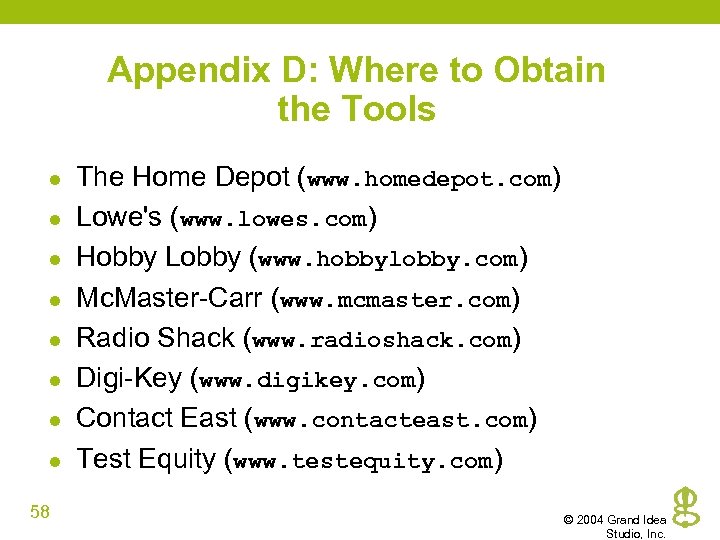 Appendix D: Where to Obtain the Tools

- The Home Depot (www.homedepot.com)
- Lowe's (www.lowes.com)
- Hobby Lobby (www.hobbylobby.com)
- McMaster-Carr (www.mcmaster.com)
- Radio Shack (www.radioshack.com)
- Digi-Key (www.digikey.com)
- Contact East (www.contacteast.com)
- Test Equity (www.testequity.com)

58

© 2004 Grand Idea Studio, Inc.